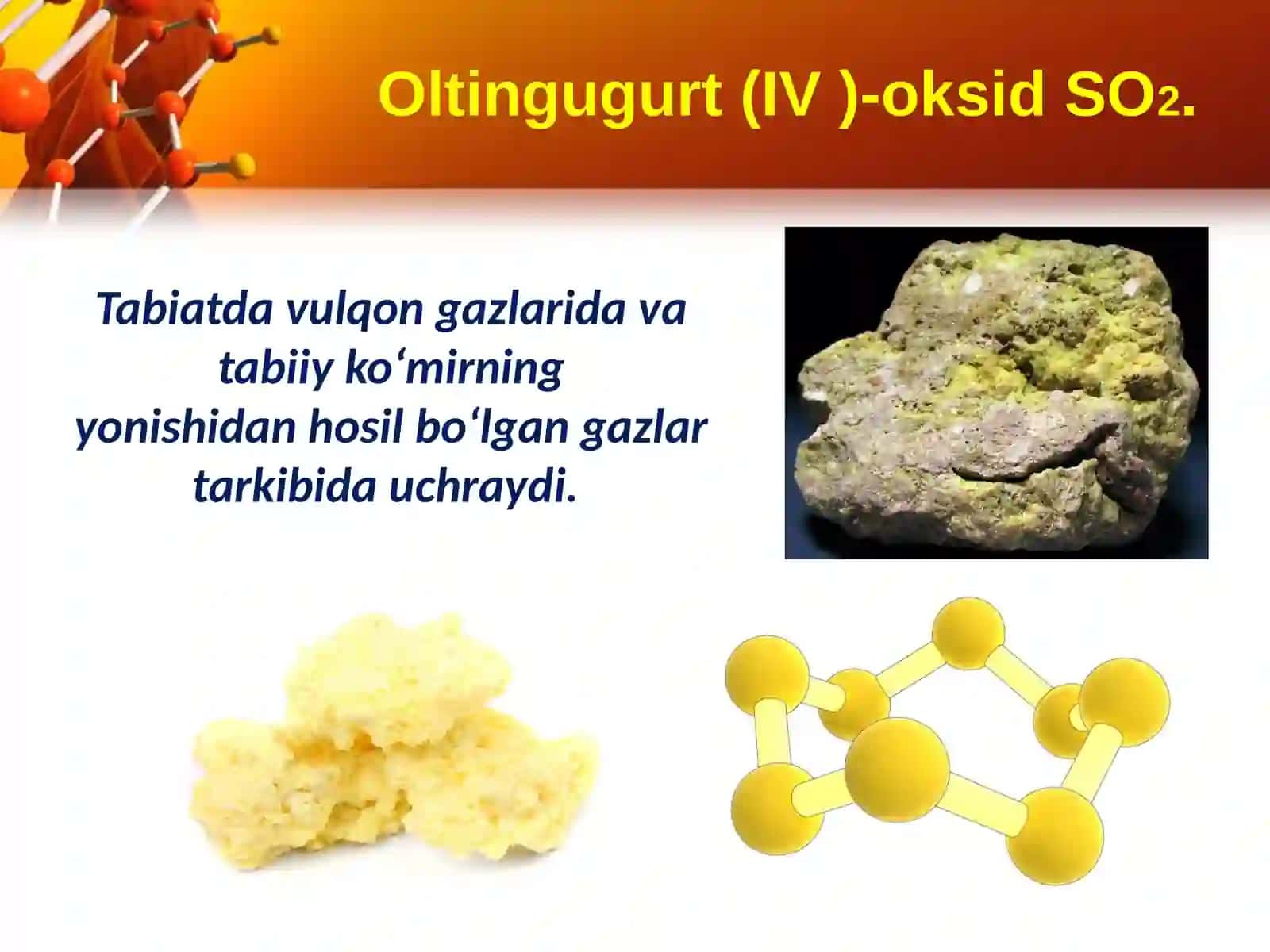 Oltingugurt (IV )-oksid $SO_2$.

Tabiatda vulqon gazlarida va tabiiy ko‘mirning yonishidan hosil bo‘lgan gazlar tarkibida uchraydi.